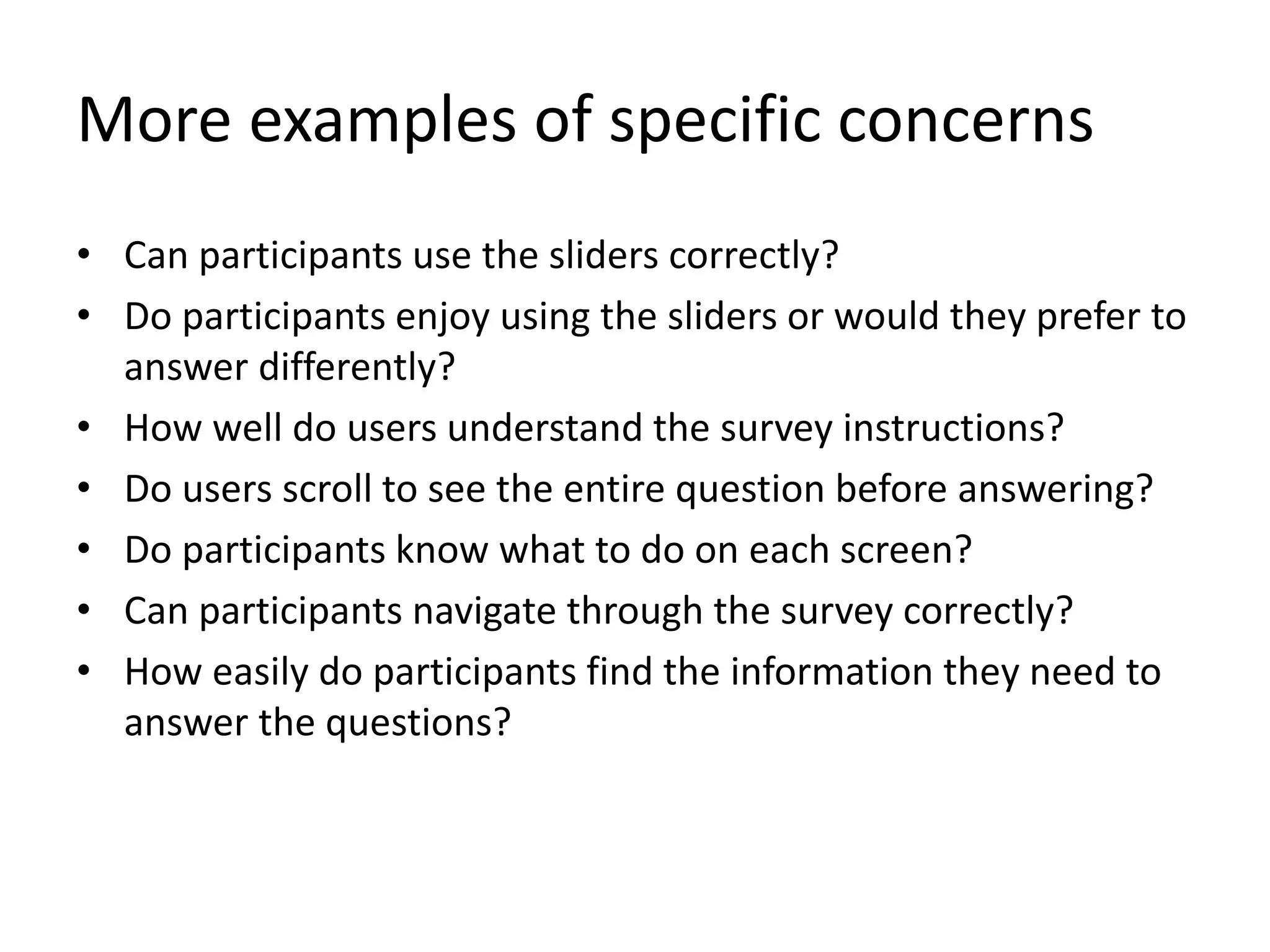 More examples of specific concerns

• Can participants use the sliders correctly?
• Do participants enjoy using the sliders or would they prefer to answer differently?
• How well do users understand the survey instructions?
• Do users scroll to see the entire question before answering?
• Do participants know what to do on each screen?
• Can participants navigate through the survey correctly?
• How easily do participants find the information they need to answer the questions?